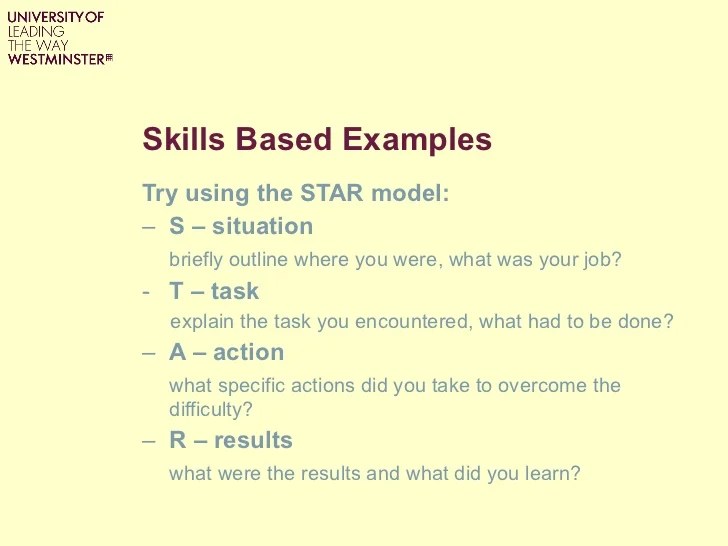 UNIVERSITY OF
LEADING
THE WAY
WESTMINSTER

Skills Based Examples

Try using the STAR model:

– S – situation

briefly outline where you were, what was your job?

- T – task

explain the task you encountered, what had to be done?

– A – action

what specific actions did you take to overcome the difficulty?

– R – results

what were the results and what did you learn?